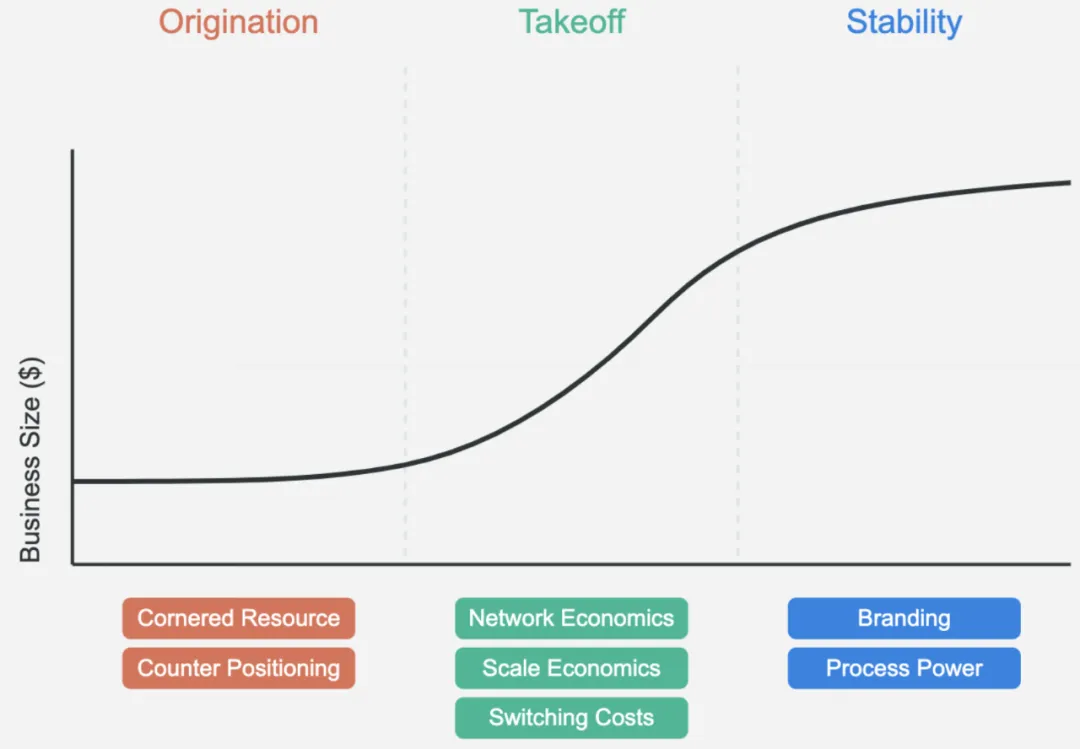 Origination

Takeoff

Stability

Business Size ($)

Cornered Resource

Counter Positioning

Network Economics

Scale Economics

Switching Costs

Branding

Process Power